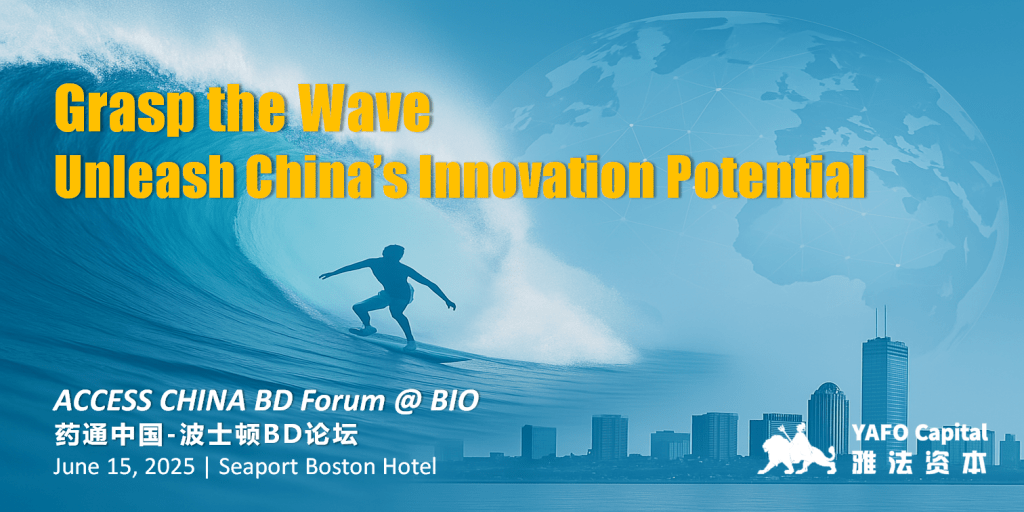 Grasp the Wave
Unleash China's Innovation Potential

ACCESS CHINA BD Forum @ BIO
药通中国-波士顿BD论坛
June 15, 2025 | Seaport Boston Hotel

YAFO Capital
雅法资本